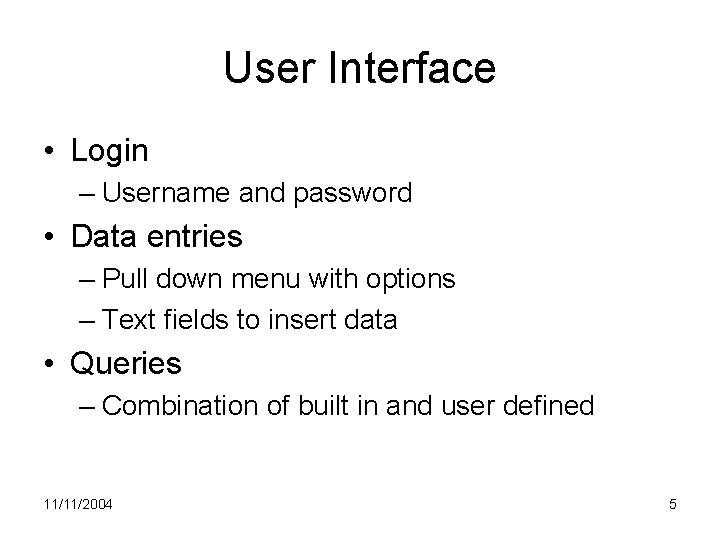 User Interface

• Login
– Username and password
• Data entries
– Pull down menu with options
– Text fields to insert data
• Queries
– Combination of built in and user defined

11/11/2004

5